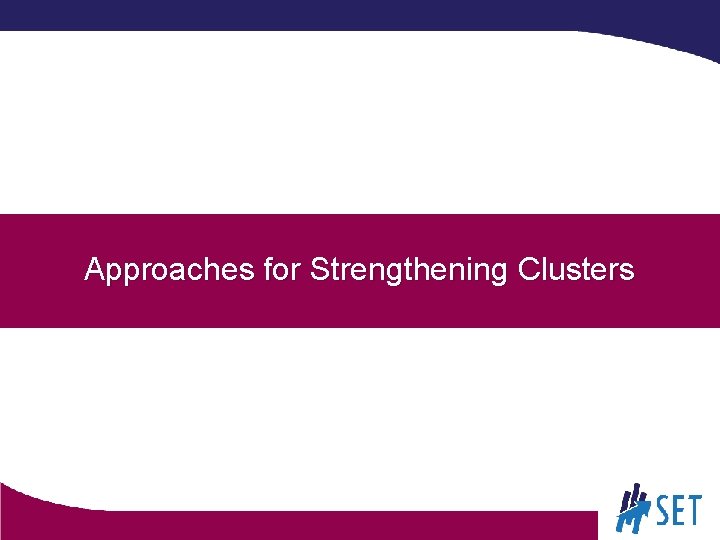 Approaches for Strengthening Clusters

SET